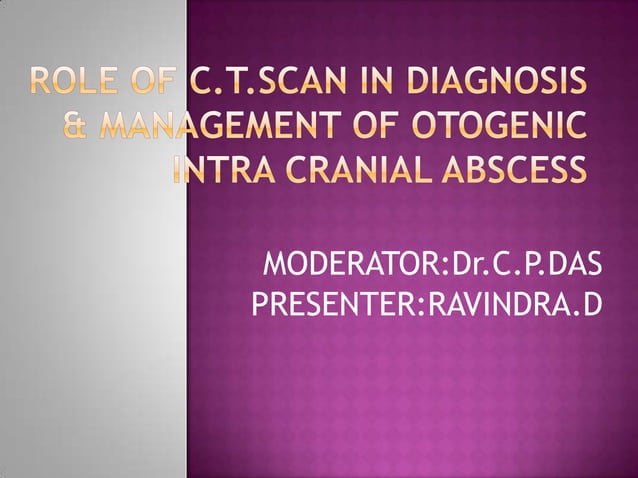 ROLE OF C.T.SCAN IN DIAGNOSIS & MANAGEMENT OF OTOGENIC INTRA CRANIAL ABSCESS

MODERATOR:Dr.C.P.DAS
PRESENTER:RAVINDRA.D